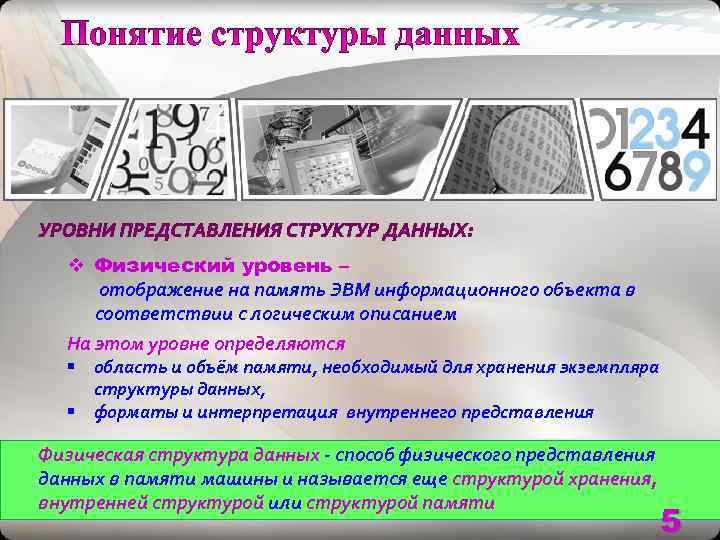 Понятие структуры данных

01234
6789

УРОВНИ ПРЕДСТАВЛЕНИЯ СТРУКТУР ДАННЫХ:

❖ Физический уровень – отображение на память ЭВМ информационного объекта в соответствии с логическим описанием

На этом уровне определяются

▪ область и объём памяти, необходимый для хранения экземпляра структуры данных,
▪ форматы и интерпретация внутреннего представления

Физическая структура данных - способ физического представления данных в памяти машины и называется еще структурой хранения, внутренней структурой или структурой памяти

5